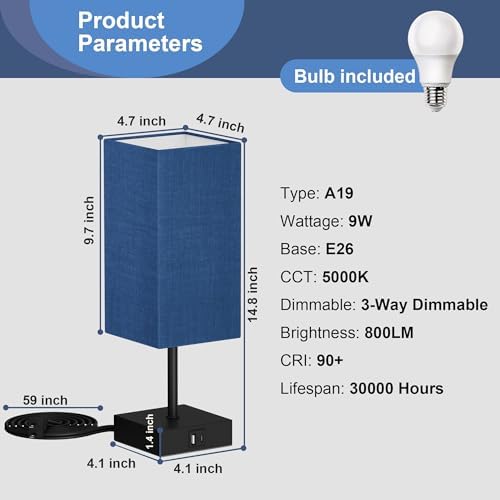 Product Parameters

Bulb included

4.7 inch
4.7 inch
9.7 inch
14.8 inch
59 inch
1.4 inch
4.1 inch
4.1 inch

Type: A19
Wattage: 9W
Base: E26
CCT: 5000K
Dimmable: 3-Way Dimmable
Brightness: 800LM
CRI: 90+
Lifespan: 30000 Hours